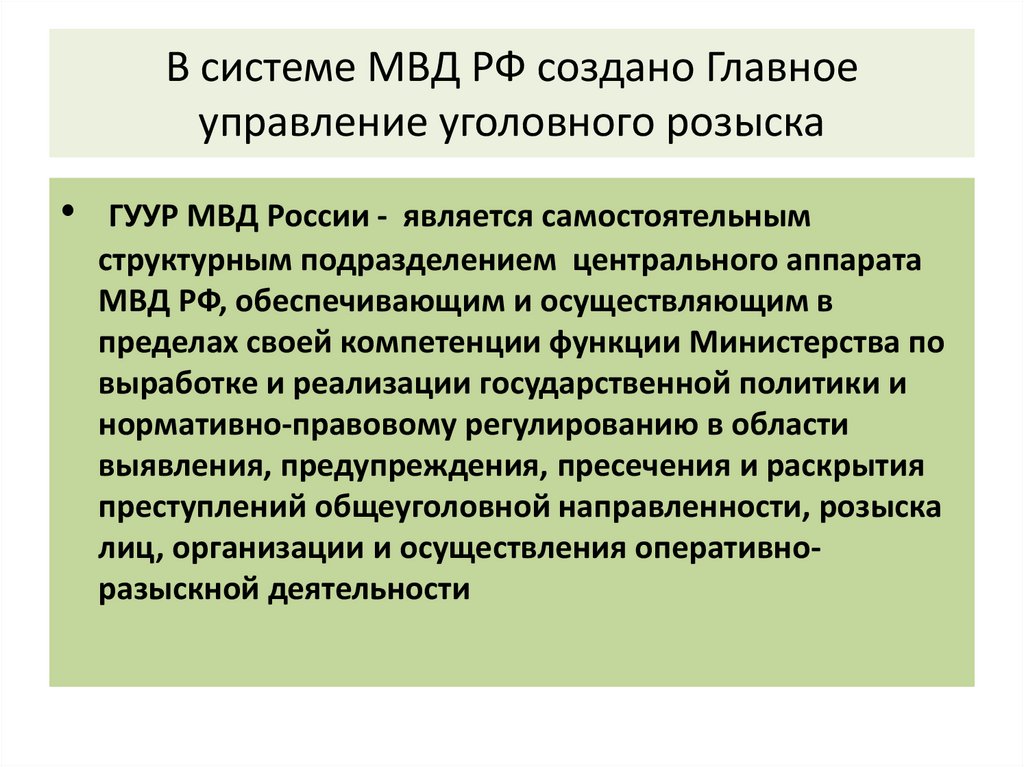 В системе МВД РФ создано Главное управление уголовного розыска

• ГУУР МВД России - является самостоятельным структурным подразделением центрального аппарата МВД РФ, обеспечивающим и осуществляющим в пределах своей компетенции функции Министерства по выработке и реализации государственной политики и нормативно-правовому регулированию в области выявления, предупреждения, пресечения и раскрытия преступлений общеуголовной направленности, розыска лиц, организации и осуществления оперативно-разыскной деятельности